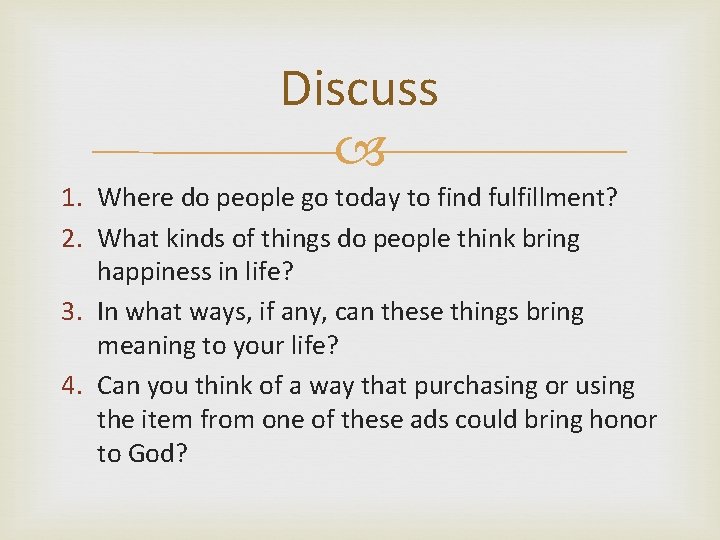 Discuss

1. Where do people go today to find fulfillment?
2. What kinds of things do people think bring happiness in life?
3. In what ways, if any, can these things bring meaning to your life?
4. Can you think of a way that purchasing or using the item from one of these ads could bring honor to God?